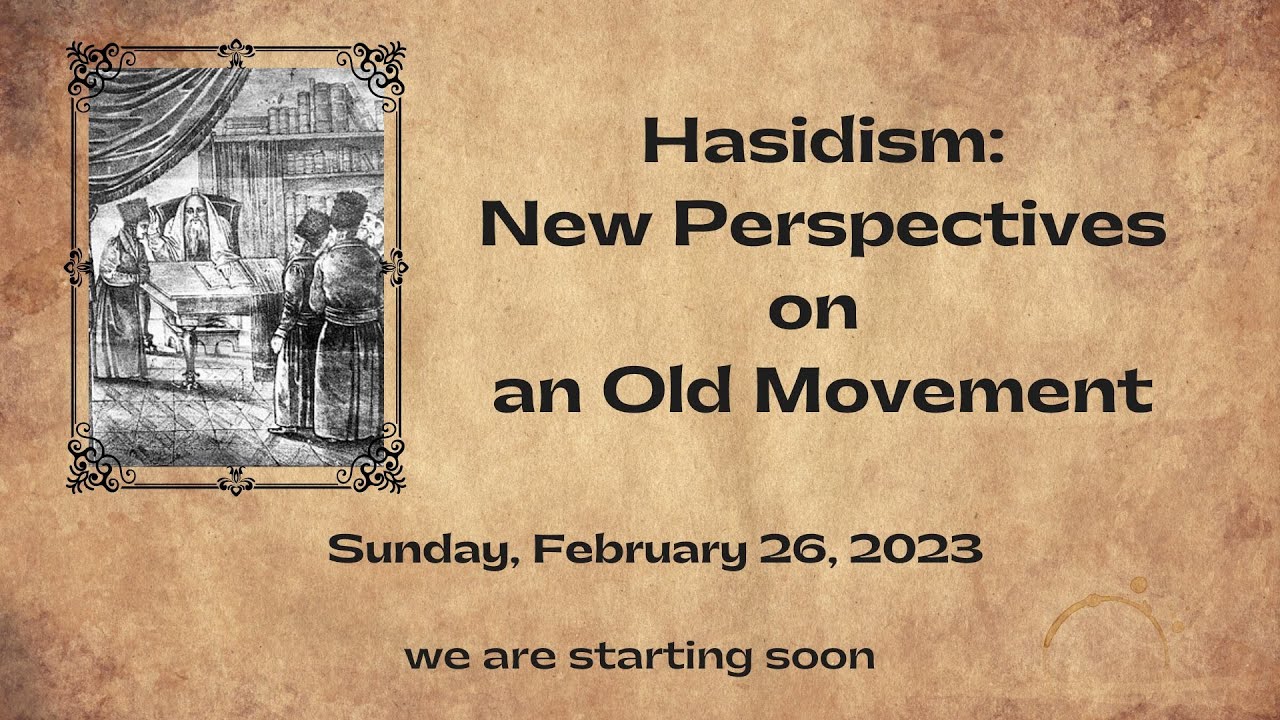 Hasidism:
New Perspectives
on
an Old Movement

Sunday, February 26, 2023

we are starting soon